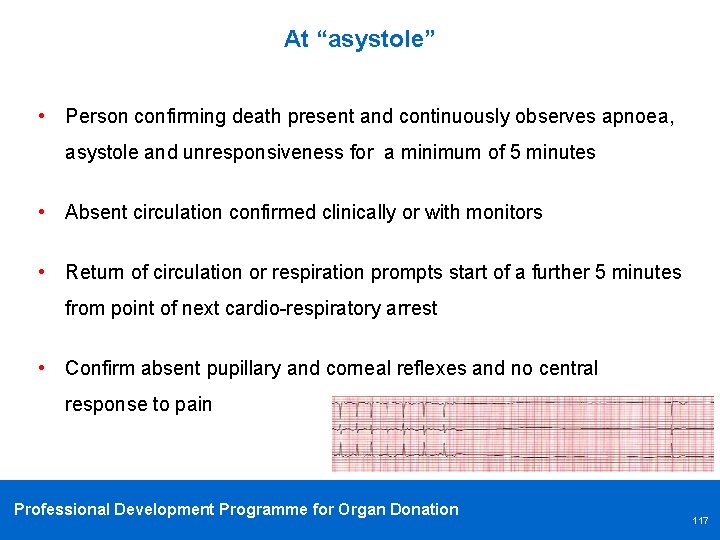 At “asystole”

• Person confirming death present and continuously observes apnoea, asystole and unresponsiveness for a minimum of 5 minutes

• Absent circulation confirmed clinically or with monitors

• Return of circulation or respiration prompts start of a further 5 minutes from point of next cardio-respiratory arrest

• Confirm absent pupillary and corneal reflexes and no central response to pain

Professional Development Programme for Organ Donation

117